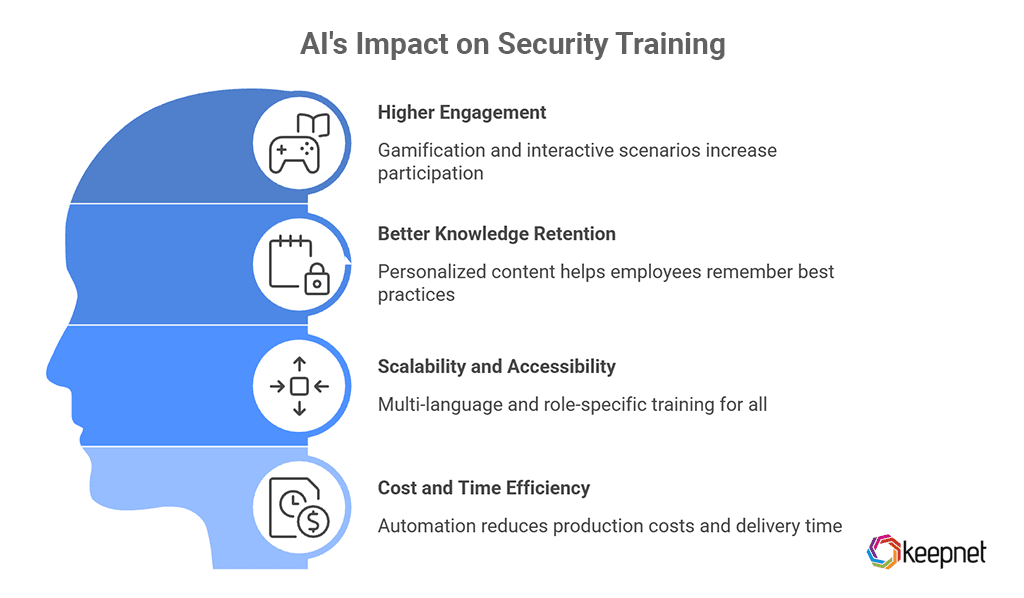 AI's Impact on Security Training

Higher Engagement

Gamification and interactive scenarios increase participation

Better Knowledge Retention

Personalized content helps employees remember best practices

Scalability and Accessibility

Multi-language and role-specific training for all

Cost and Time Efficiency

Automation reduces production costs and delivery time

keepnet